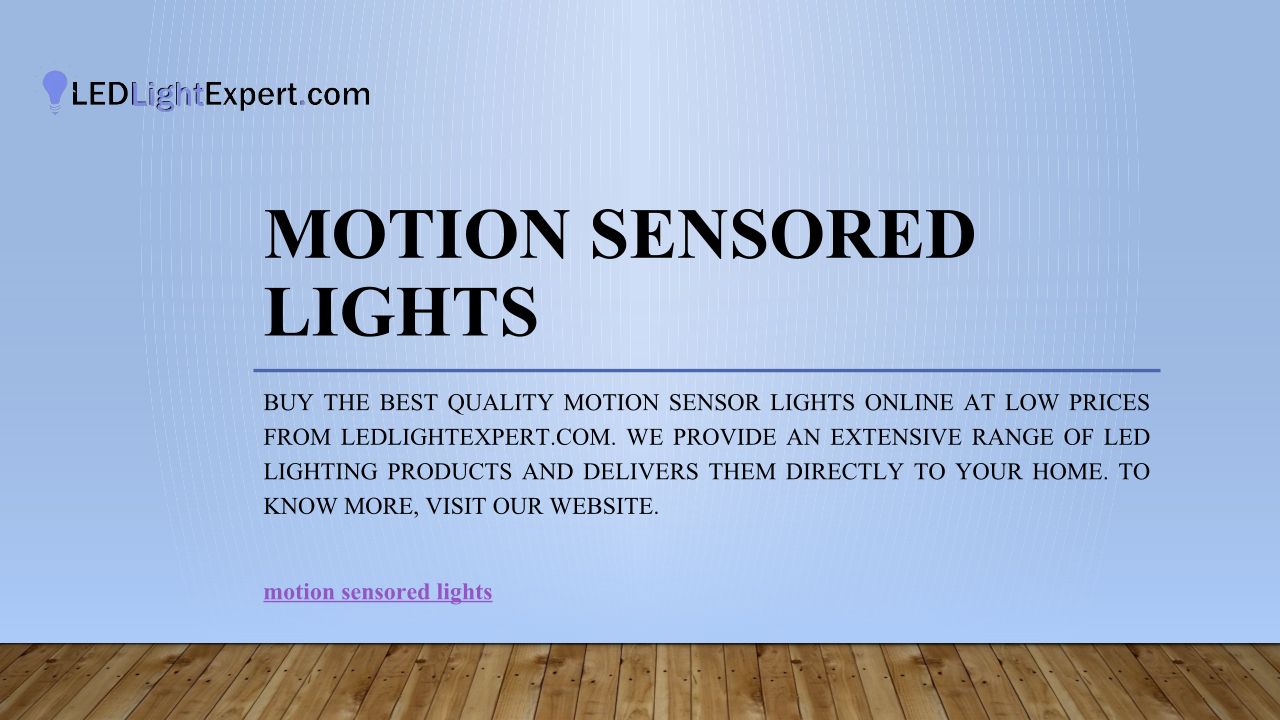 LEDLightExpert.com

MOTION SENSORED LIGHTS

BUY THE BEST QUALITY MOTION SENSOR LIGHTS ONLINE AT LOW PRICES FROM LEDLIGHTEXPERT.COM. WE PROVIDE AN EXTENSIVE RANGE OF LED LIGHTING PRODUCTS AND DELIVERS THEM DIRECTLY TO YOUR HOME. TO KNOW MORE, VISIT OUR WEBSITE.

motion sensored lights